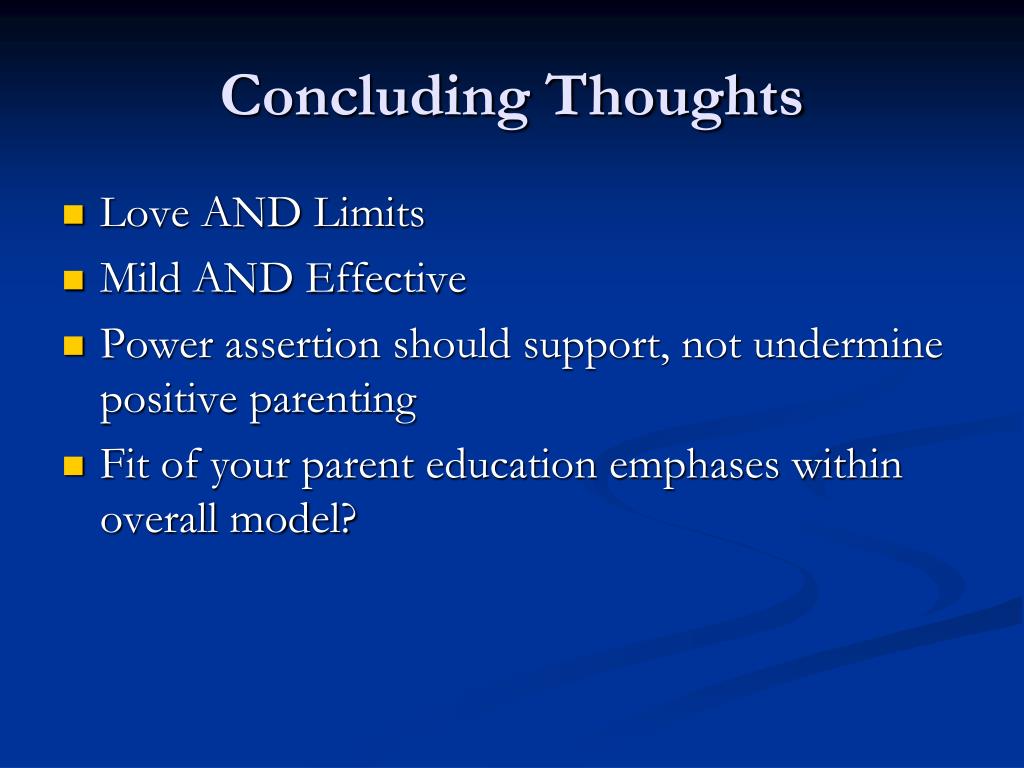 Concluding Thoughts

Love AND Limits
Mild AND Effective
Power assertion should support, not undermine positive parenting
Fit of your parent education emphases within overall model?